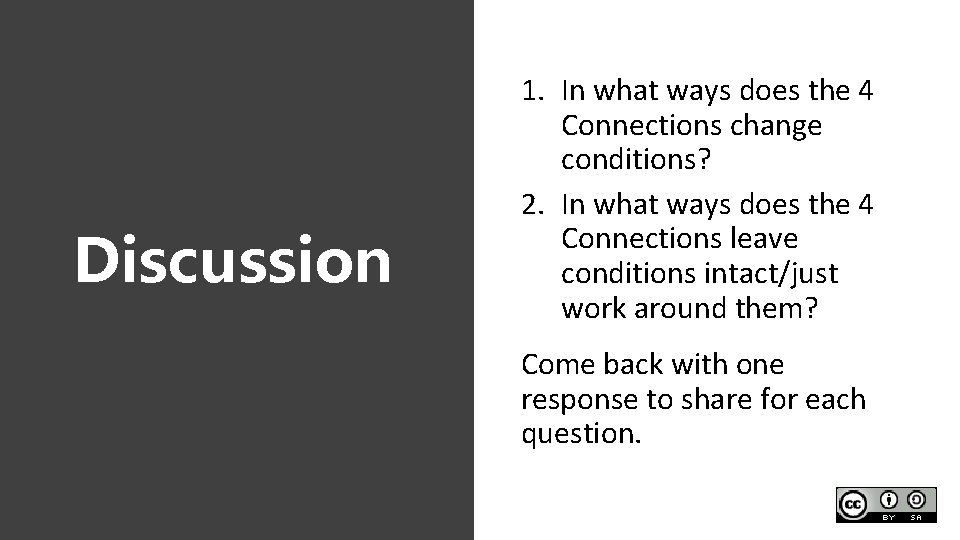 Discussion

1. In what ways does the 4 Connections change conditions?
2. In what ways does the 4 Connections leave conditions intact/just work around them?

Come back with one response to share for each question.

cc BY SA